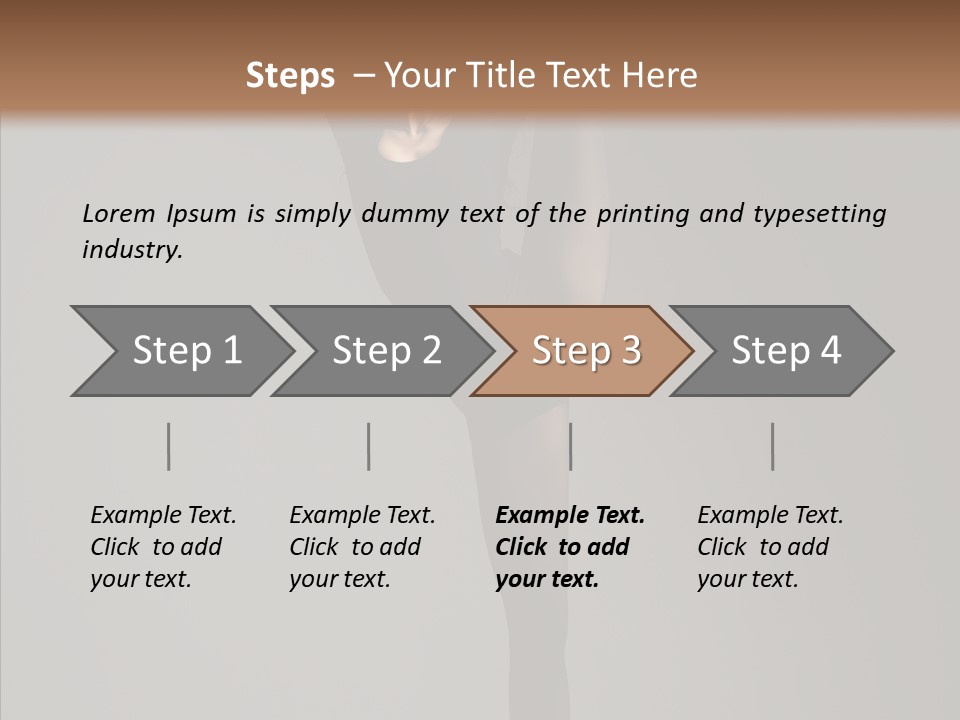 Steps – Your Title Text Here

Lorem Ipsum is simply dummy text of the printing and typesetting industry.

Step 1

Step 2

Step 3

Step 4

Example Text. Click to add your text.

Example Text. Click to add your text.

Example Text. Click to add your text.

Example Text. Click to add your text.